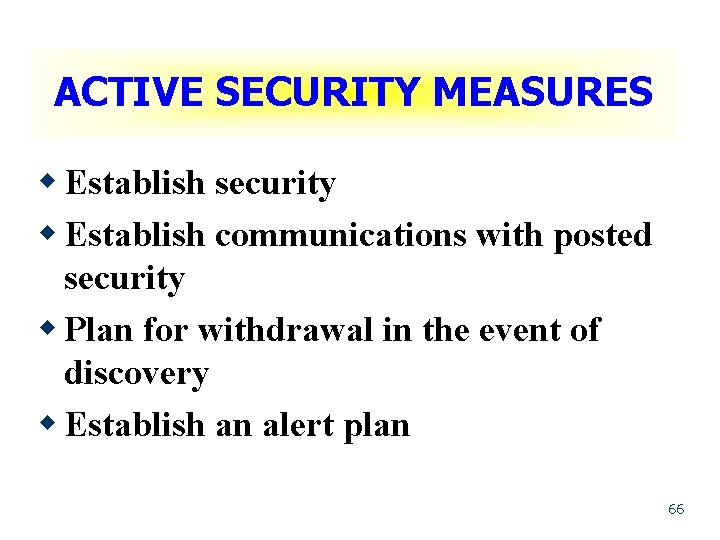 ACTIVE SECURITY MEASURES

◆ Establish security
◆ Establish communications with posted security
◆ Plan for withdrawal in the event of discovery
◆ Establish an alert plan

66